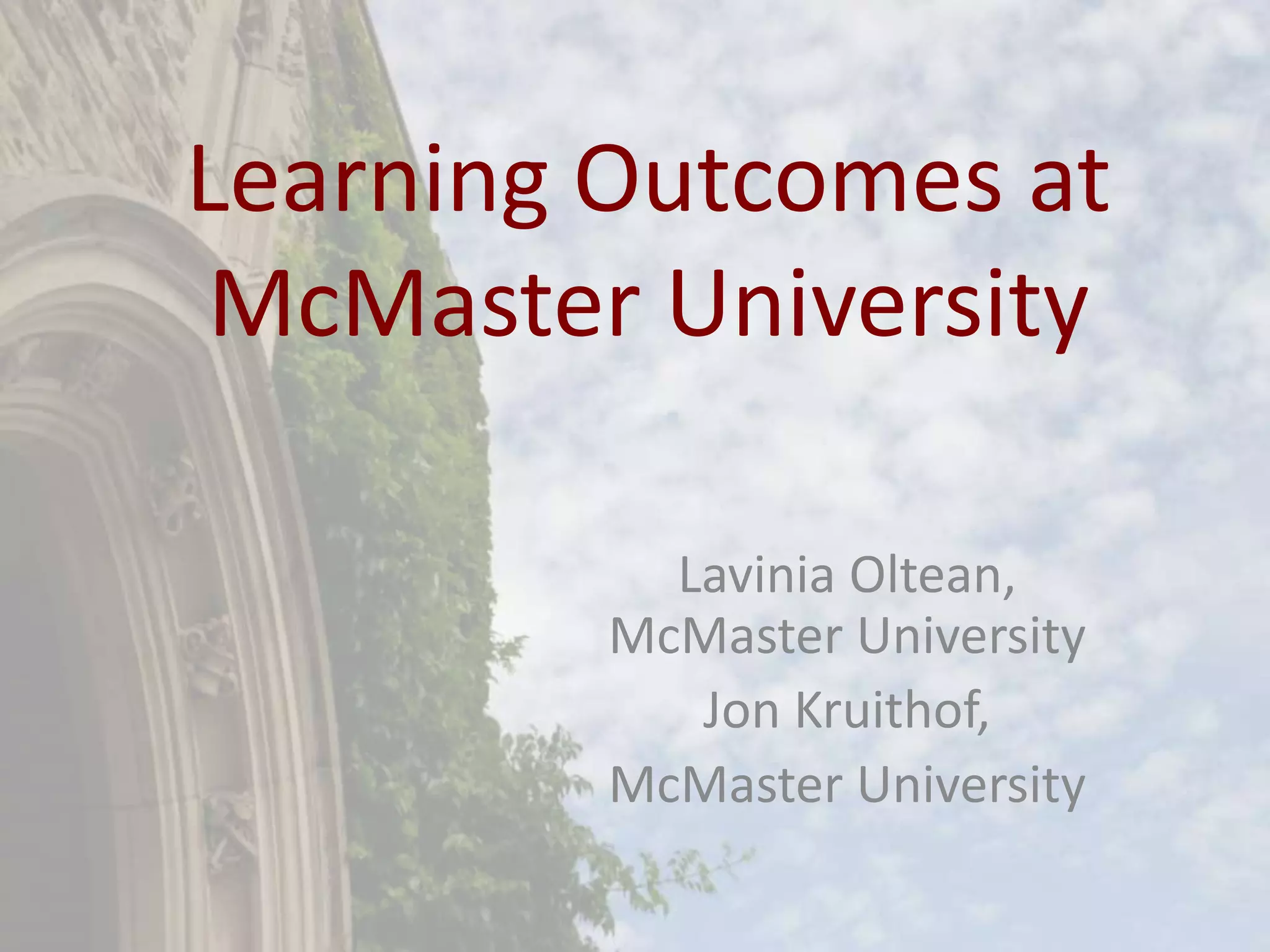 Learning Outcomes at McMaster University

Lavinia Oltean, McMaster University

Jon Kruithof, McMaster University